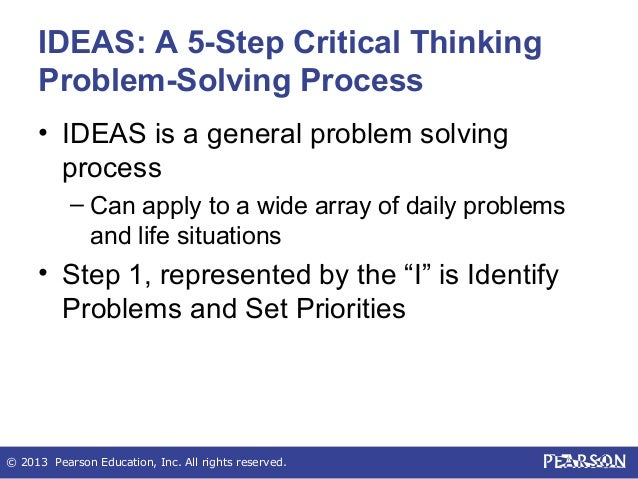 IDEAS: A 5-Step Critical Thinking Problem-Solving Process

• IDEAS is a general problem solving process

– Can apply to a wide array of daily problems and life situations

• Step 1, represented by the “I” is Identify Problems and Set Priorities

© 2013 Pearson Education, Inc. All rights reserved.

PEARSON